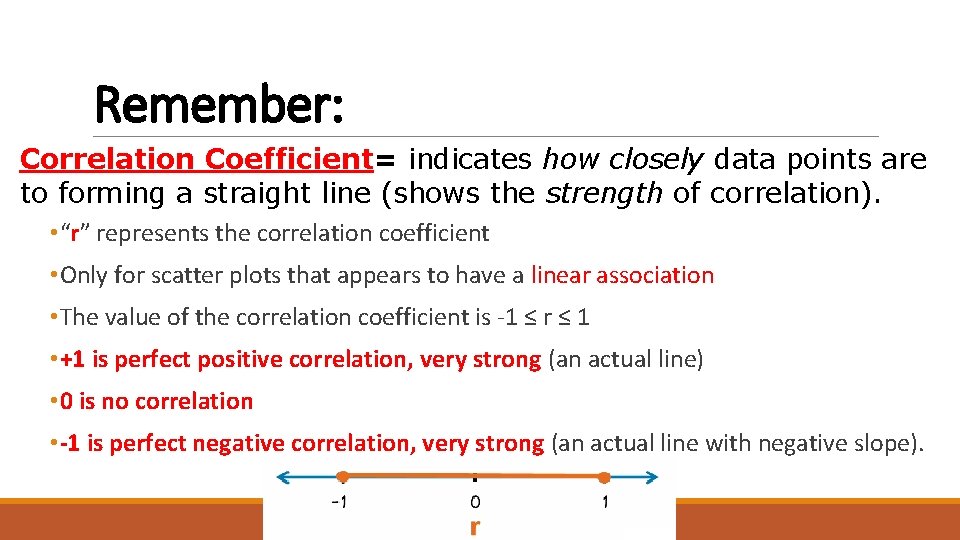 Remember:

Correlation Coefficient= indicates how closely data points are to forming a straight line (shows the strength of correlation).

•"r" represents the correlation coefficient

•Only for scatter plots that appears to have a linear association

•The value of the correlation coefficient is $-1 \leq r \leq 1$

•+1 is perfect positive correlation, very strong (an actual line)

•0 is no correlation

•-1 is perfect negative correlation, very strong (an actual line with negative slope).

-1 0 1
r